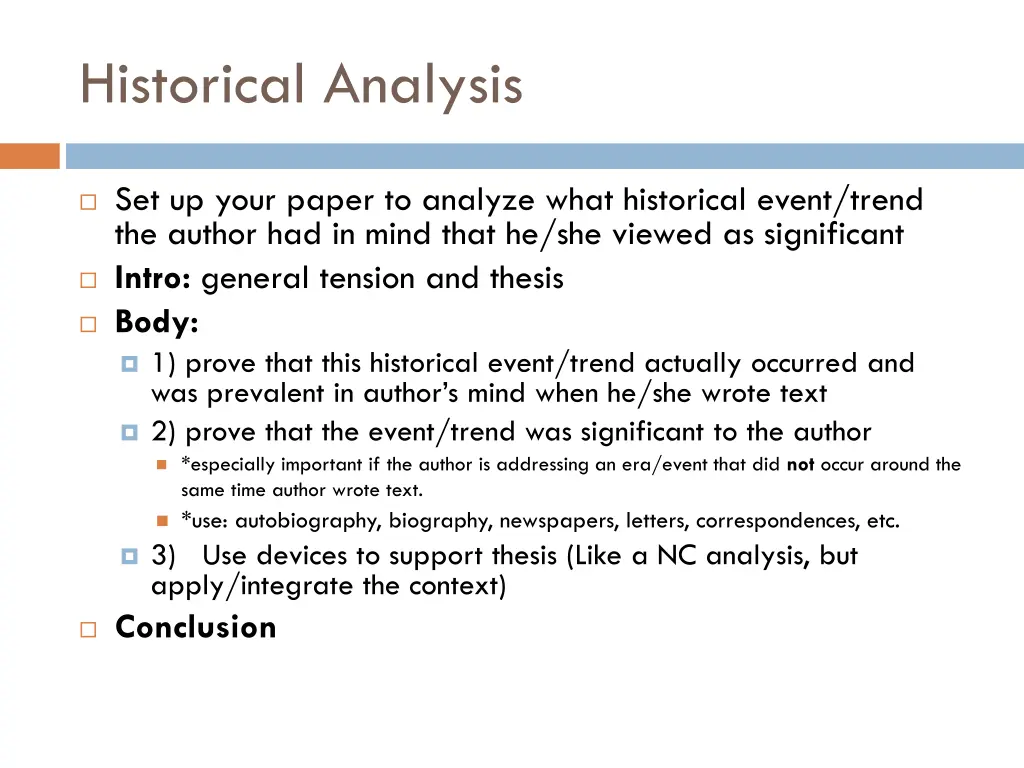 Historical Analysis

Set up your paper to analyze what historical event/trend the author had in mind that he/she viewed as significant

Intro: general tension and thesis

Body:

1) prove that this historical event/trend actually occurred and was prevalent in author's mind when he/she wrote text

2) prove that the event/trend was significant to the author

*especially important if the author is addressing an era/event that did not occur around the same time author wrote text.

*use: autobiography, biography, newspapers, letters, correspondences, etc.

3) Use devices to support thesis (Like a NC analysis, but apply/integrate the context)

Conclusion